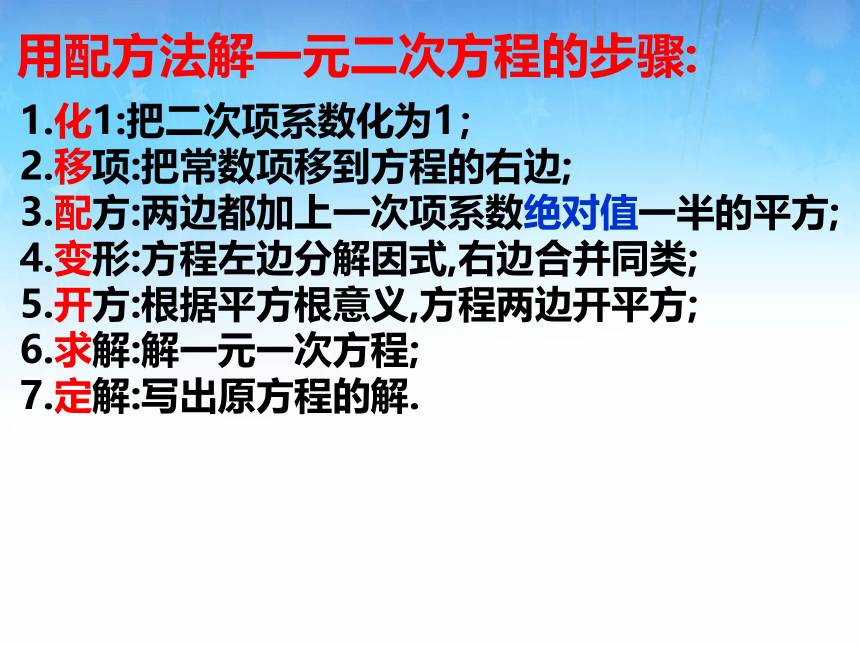 用配方法解一元二次方程的步骤:

1.化1:把二次项系数化为1；
2.移项:把常数项移到方程的右边;
3.配方:两边都加上一次项系数绝对值一半的平方;
4.变形:方程左边分解因式,右边合并同类;
5.开方:根据平方根意义,方程两边开平方;
6.求解:解一元一次方程;
7.定解:写出原方程的解.